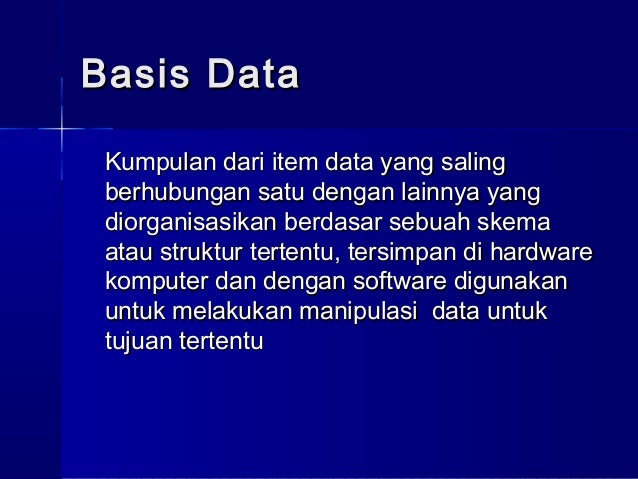 Basis Data

Kumpulan dari item data yang saling berhubungan satu dengan lainnya yang diorganisasikan berdasar sebuah skema atau struktur tertentu, tersimpan di hardware komputer dan dengan software digunakan untuk melakukan manipulasi data untuk tujuan tertentu